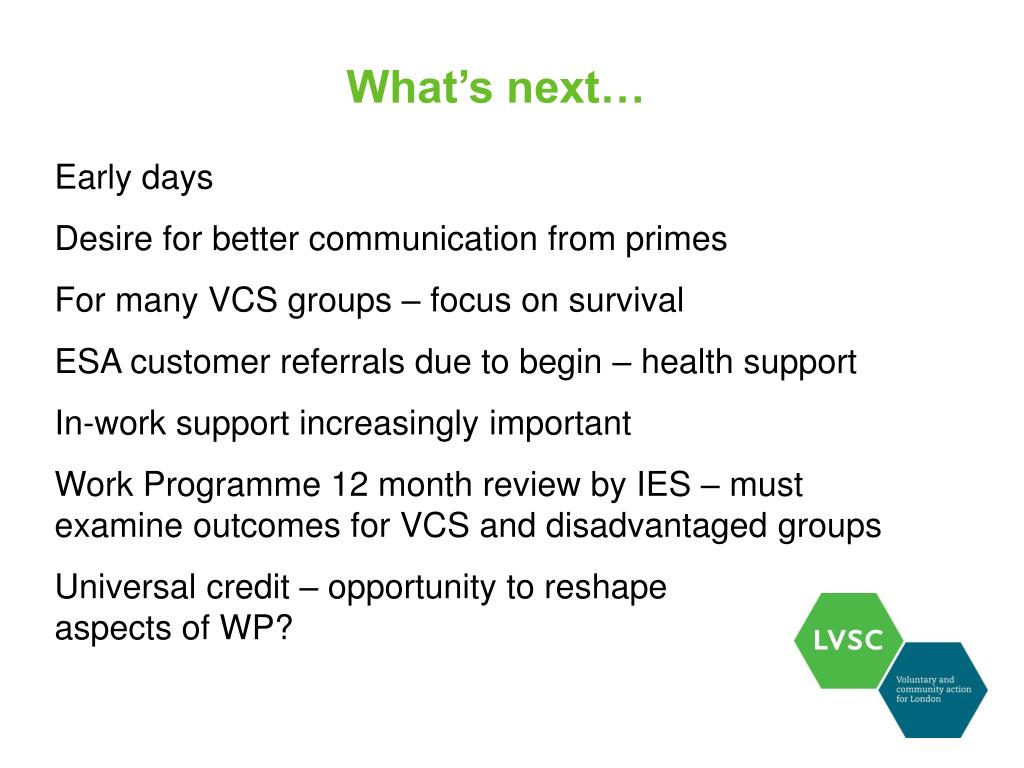 What’s next…

Early days

Desire for better communication from primes

For many VCS groups – focus on survival

ESA customer referrals due to begin – health support

In-work support increasingly important

Work Programme 12 month review by IES – must examine outcomes for VCS and disadvantaged groups

Universal credit – opportunity to reshape aspects of WP?

LVSC

Voluntary and community action for London